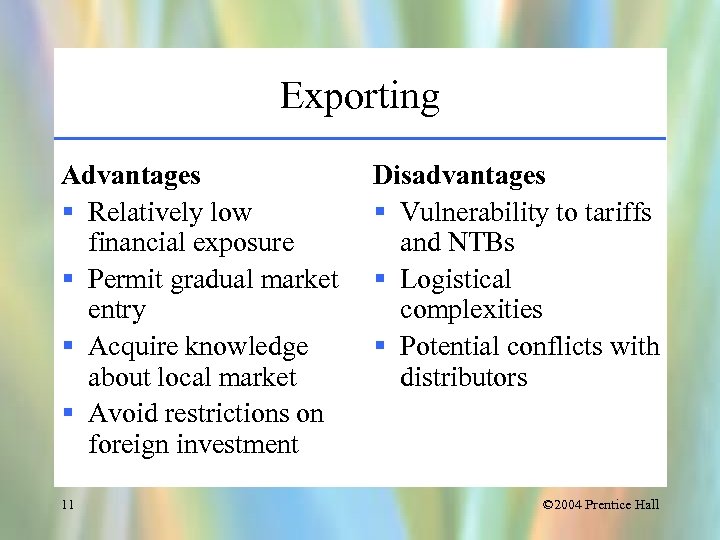 Exporting

Advantages
- Relatively low financial exposure
- Permit gradual market entry
- Acquire knowledge about local market
- Avoid restrictions on foreign investment

Disadvantages
- Vulnerability to tariffs and NTBs
- Logistical complexities
- Potential conflicts with distributors

11

©2004 Prentice Hall